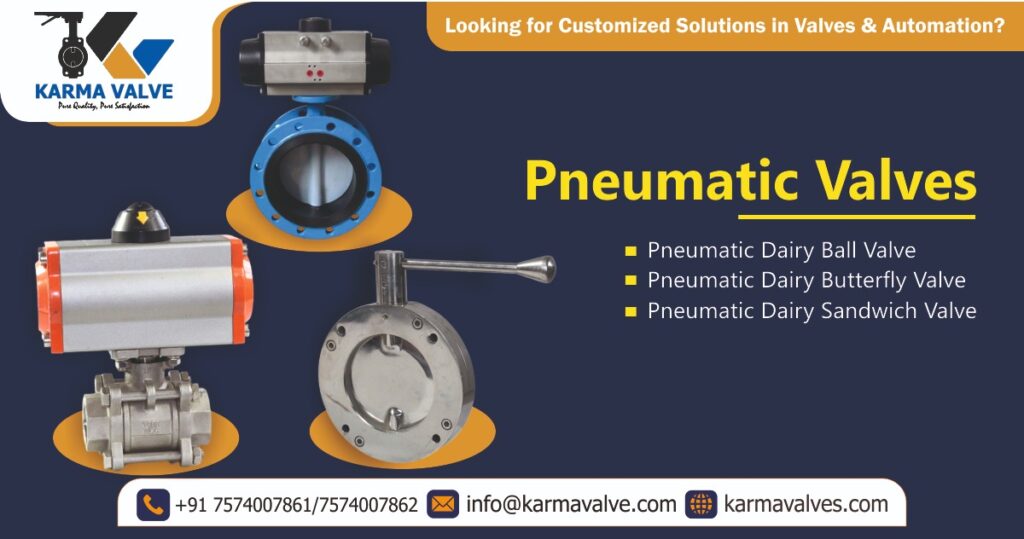 KARMA VALVE
Pure Quality, Pure Satisfaction

Looking for Customized Solutions in Valves & Automation?

Pneumatic Valves

Pneumatic Dairy Ball Valve
Pneumatic Dairy Butterfly Valve
Pneumatic Dairy Sandwich Valve

+91 7574007861/7574007862 info@karmavalve.com karmavalves.com